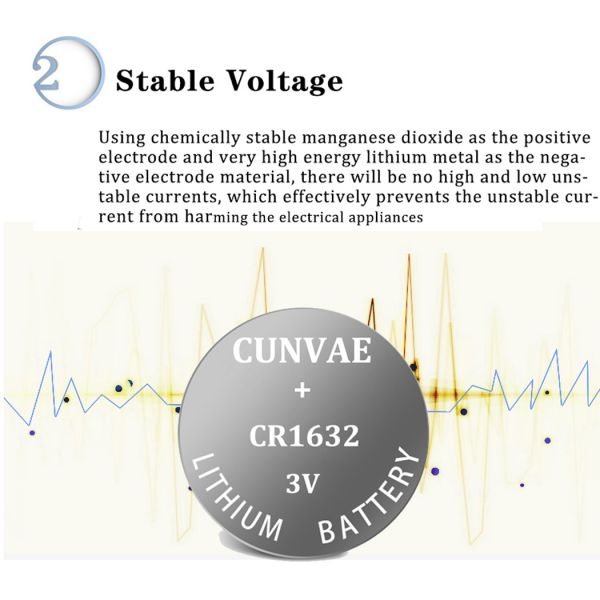 2

Stable Voltage

Using chemically stable manganese dioxide as the positive electrode and very high energy lithium metal as the negative electrode material, there will be no high and low unstable currents, which effectively prevents the unstable current from harming the electrical appliances

CUNVAE
+
CR1632
3V
LITHIUM BATTERY